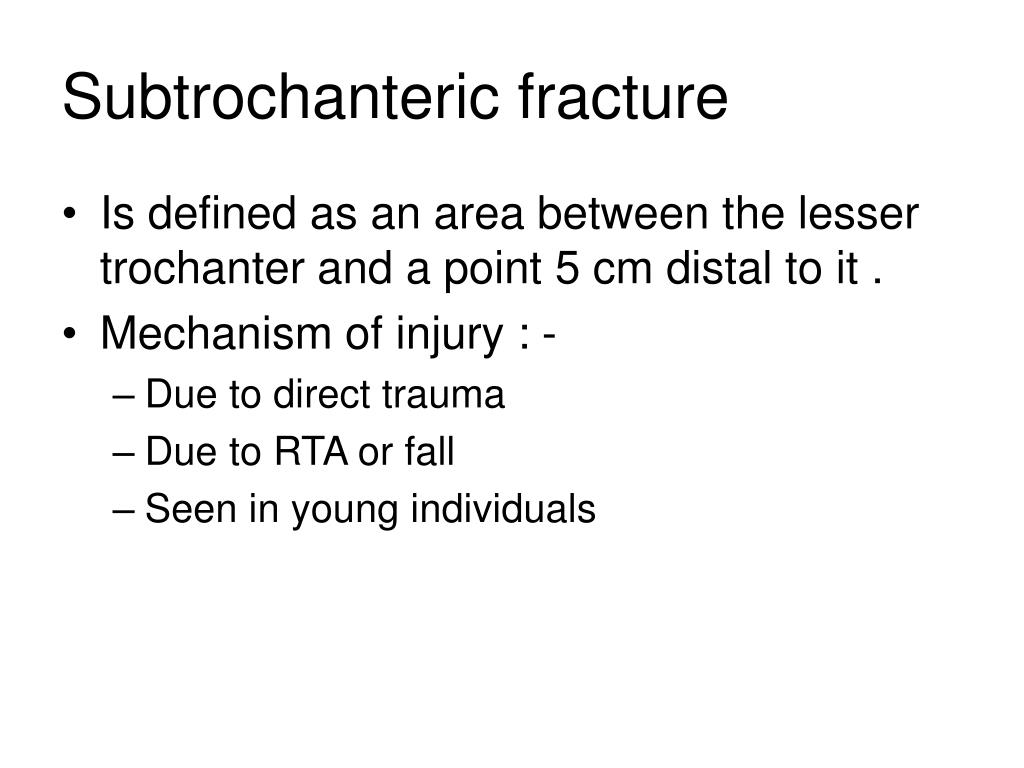 Subtrochanteric fracture

• Is defined as an area between the lesser trochanter and a point 5 cm distal to it .
• Mechanism of injury : -
– Due to direct trauma
– Due to RTA or fall
– Seen in young individuals